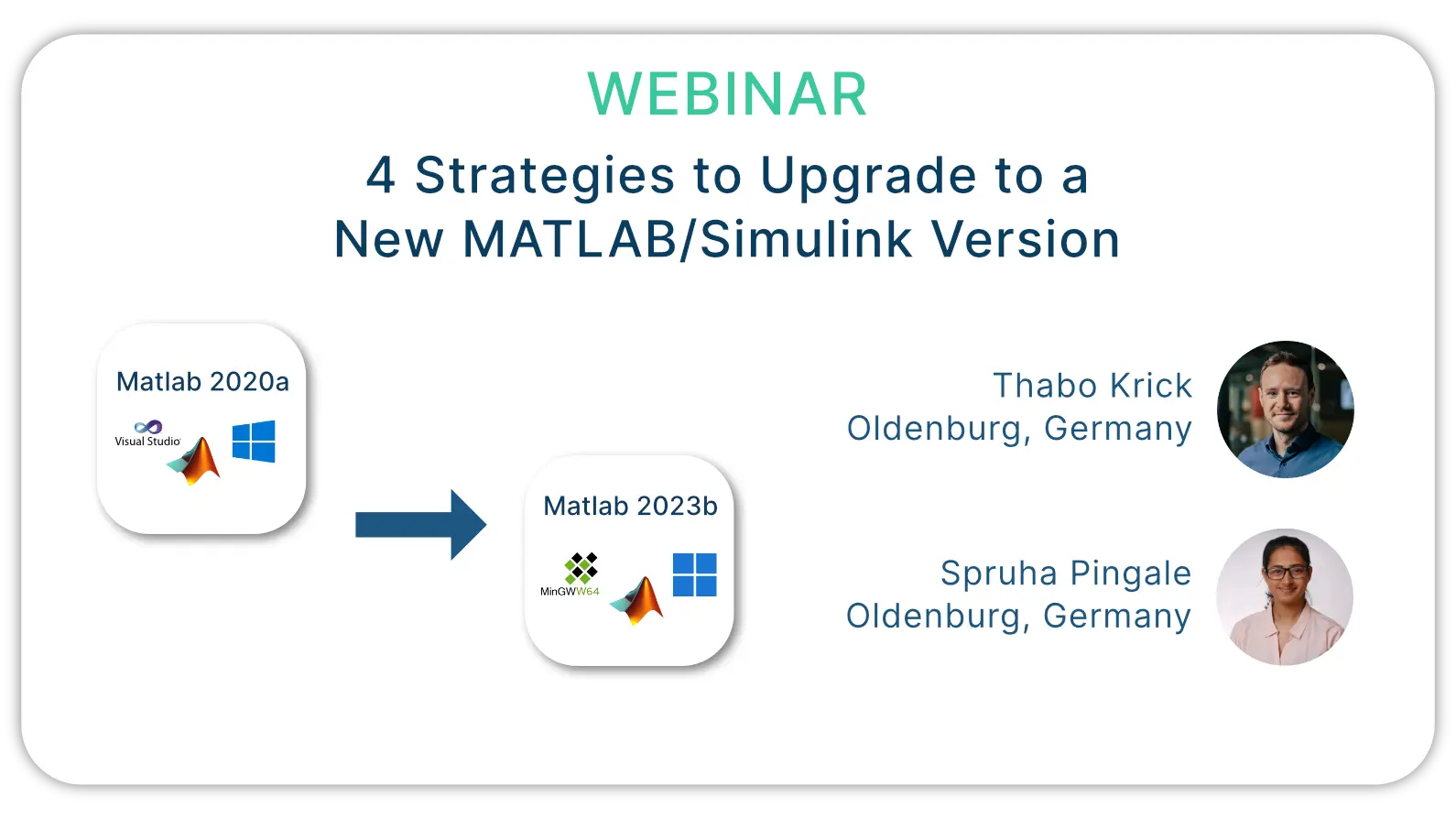 WEBINAR

4 Strategies to Upgrade to a New MATLAB/Simulink Version

Matlab 2020a

Visual Studio

Matlab 2023b

MinGWW64

Thabo Krick
Oldenburg, Germany

Spruha Pingale
Oldenburg, Germany